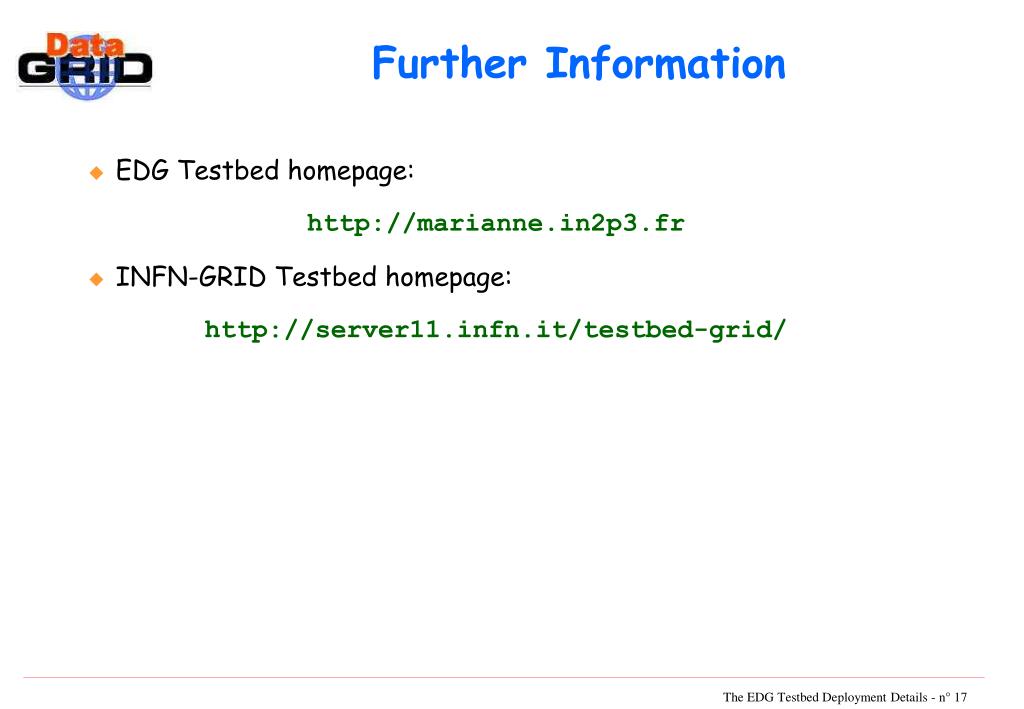 Data GRID

Further Information

EDG Testbed homepage:

http://marianne.in2p3.fr

INFN-GRID Testbed homepage:

http://server11.infn.it/testbed-grid/

The EDG Testbed Deployment Details - n° 17